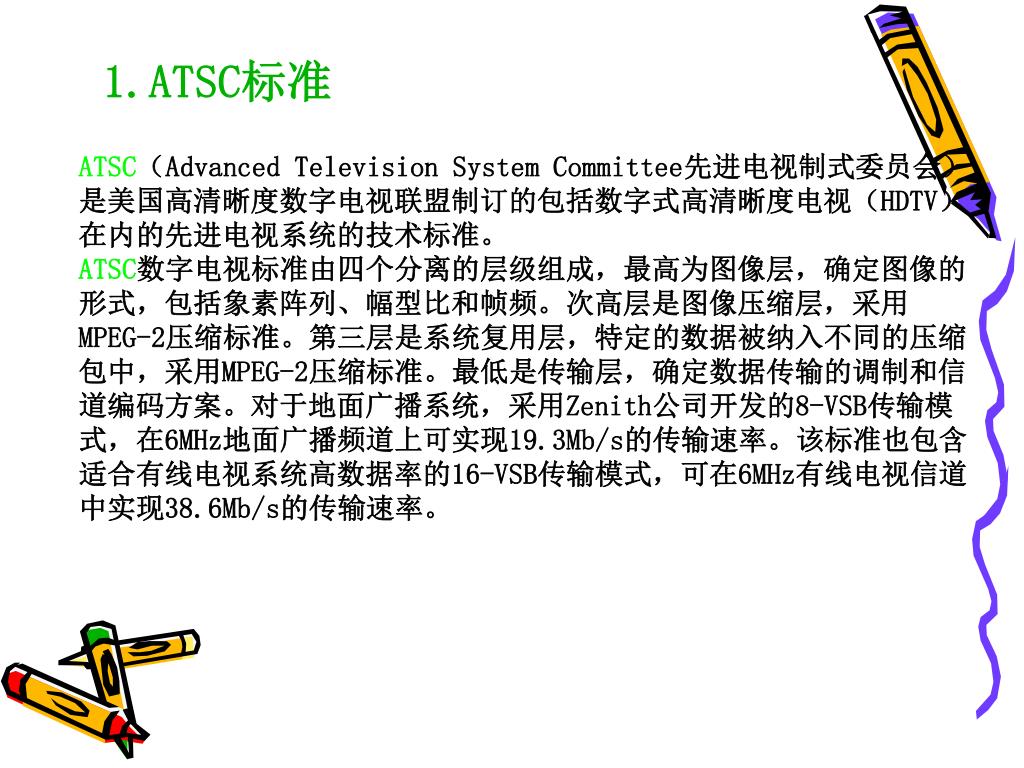 1.ATSC标准

ATSC（Advanced Television System Committee先进电视制式委员会）是美国高清晰度数字电视联盟制订的包括数字式高清晰度电视（HDTV）在内的先进电视系统的技术标准。
ATSC数字电视标准由四个分离的层级组成，最高为图像层，确定图像的形式，包括象素阵列、幅型比和帧频。次高层是图像压缩层，采用MPEG-2压缩标准。第三层是系统复用层，特定的数据被纳入不同的压缩包中，采用MPEG-2压缩标准。最低是传输层，确定数据传输的调制和信道编码方案。对于地面广播系统，采用Zenith公司开发的8-VSB传输模式，在6MHz地面广播频道上可实现19.3Mb/s的传输速率。该标准也包含适合有线电视系统高数据率的16-VSB传输模式，可在6MHz有线电视信道中实现38.6Mb/s的传输速率。